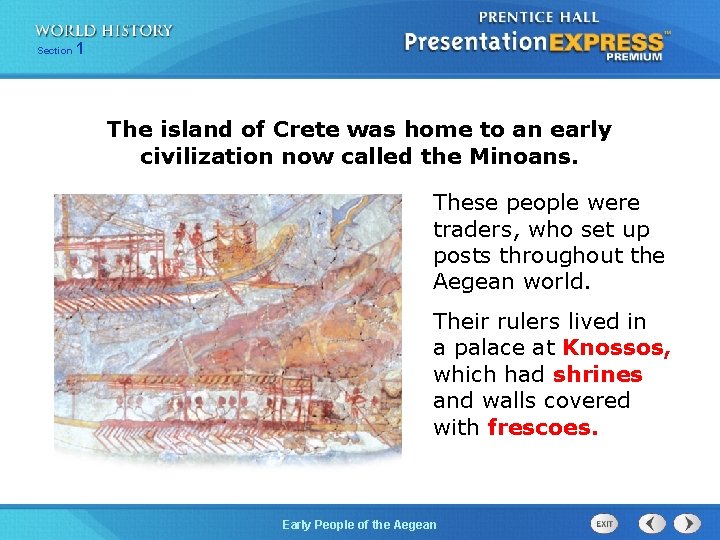 WORLD HISTORY
Section 1

PRENTICE HALL
PresentationEXPRESS™
PREMIUM

The island of Crete was home to an early civilization now called the Minoans.

These people were traders, who set up posts throughout the Aegean world.

Their rulers lived in a palace at Knossos, which had shrines and walls covered with frescoes.

Early People of the Aegean

EXIT